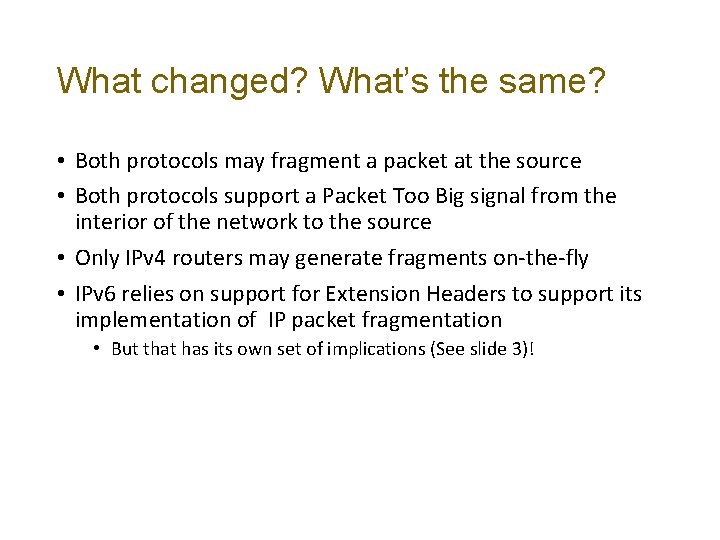 What changed? What's the same?

• Both protocols may fragment a packet at the source

• Both protocols support a Packet Too Big signal from the interior of the network to the source

• Only IPv4 routers may generate fragments on-the-fly

• IPv6 relies on support for Extension Headers to support its implementation of IP packet fragmentation

• But that has its own set of implications (See slide 3)!